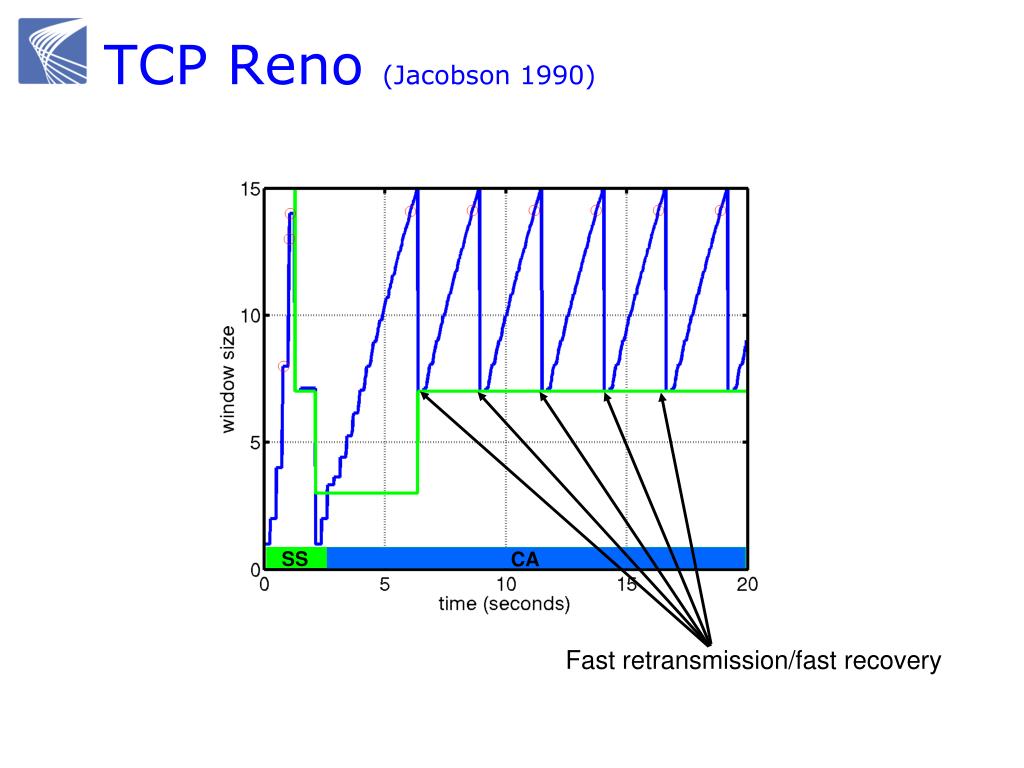 TCP Reno (Jacobson 1990)

15
10
5
0
window size
SS
CA
0
5
10
15
20
time (seconds)

Fast retransmission/fast recovery